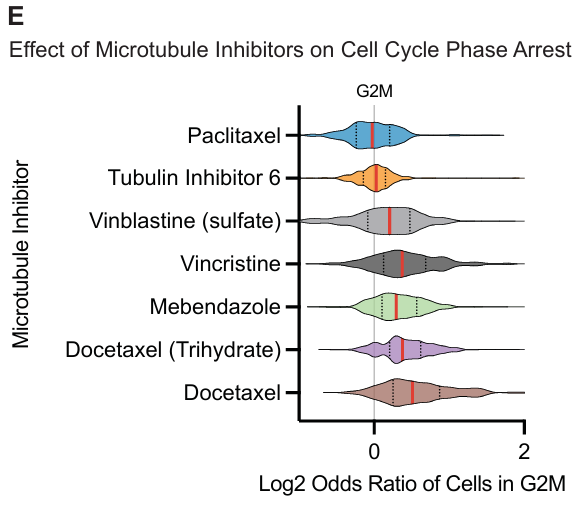 E

Effect of Microtubule Inhibitors on Cell Cycle Phase Arrest

G2M

Microtubule Inhibitor

Paclitaxel
Tubulin Inhibitor 6
Vinblastine (sulfate)
Vincristine
Mebendazole
Docetaxel (Trihydrate)
Docetaxel

0
2

Log2 Odds Ratio of Cells in G2M